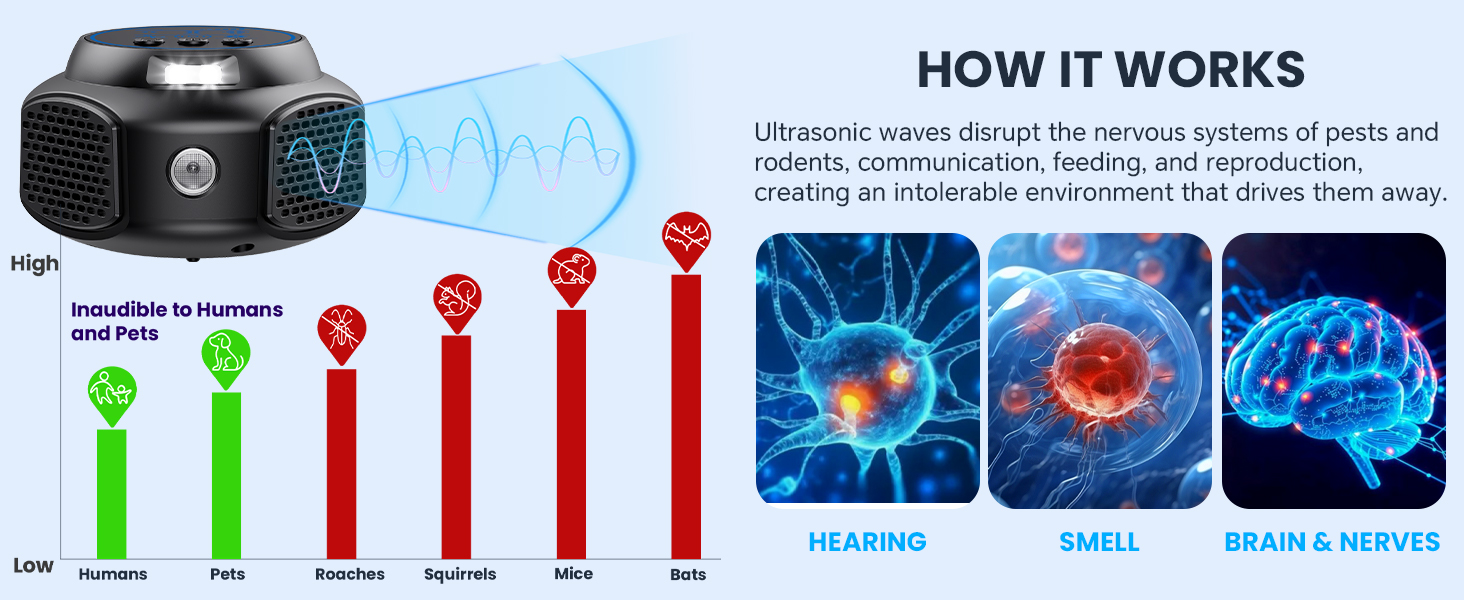 High

Inaudible to Humans and Pets

Low

Humans
Pets
Roaches
Squirrels
Mice
Bats

HOW IT WORKS

Ultrasonic waves disrupt the nervous systems of pests and rodents, communication, feeding, and reproduction, creating an intolerable environment that drives them away.

HEARING
SMELL
BRAIN & NERVES